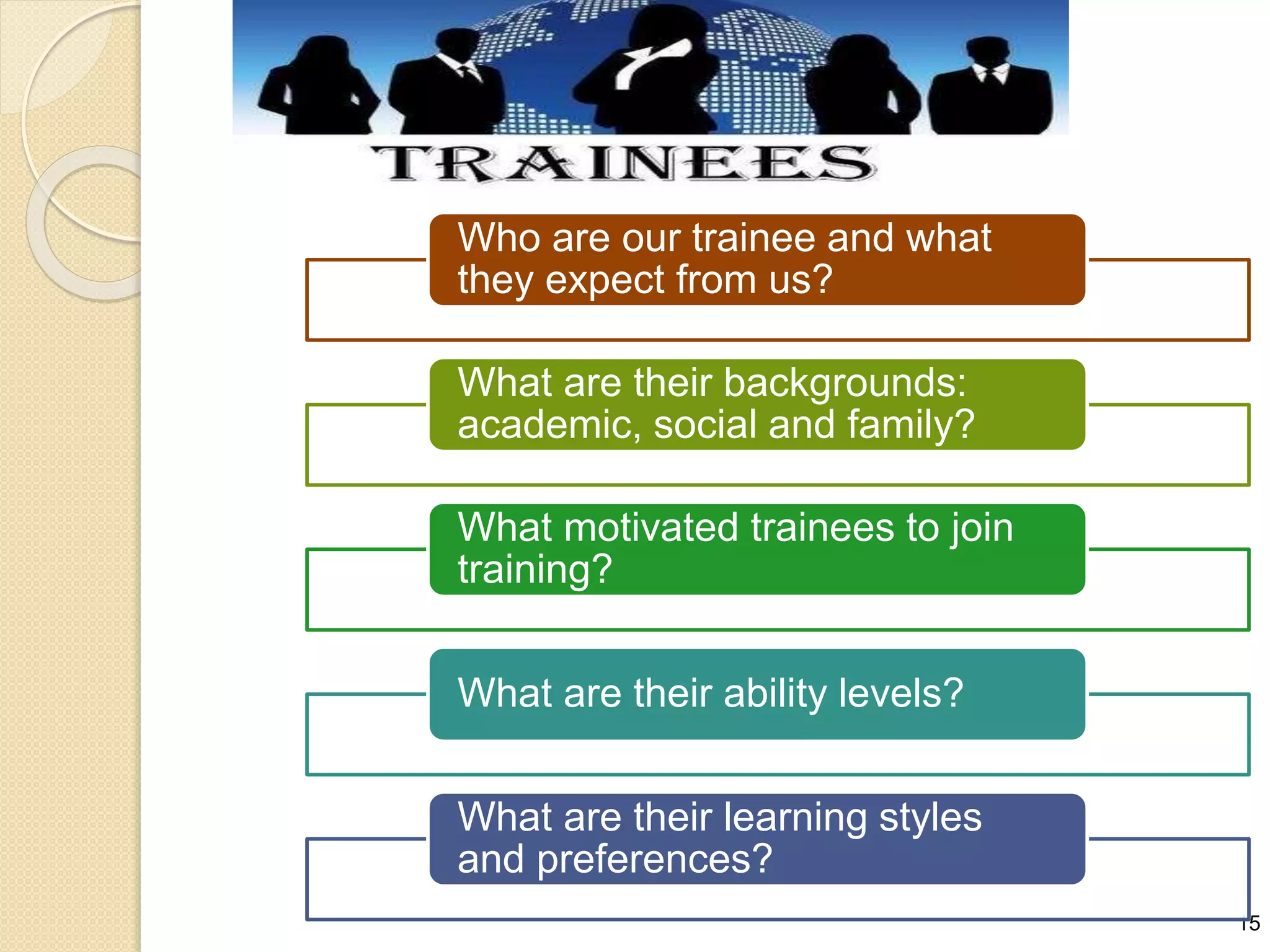 TRAINEES

Who are our trainee and what they expect from us?

What are their backgrounds: academic, social and family?

What motivated trainees to join training?

What are their ability levels?

What are their learning styles and preferences?

15